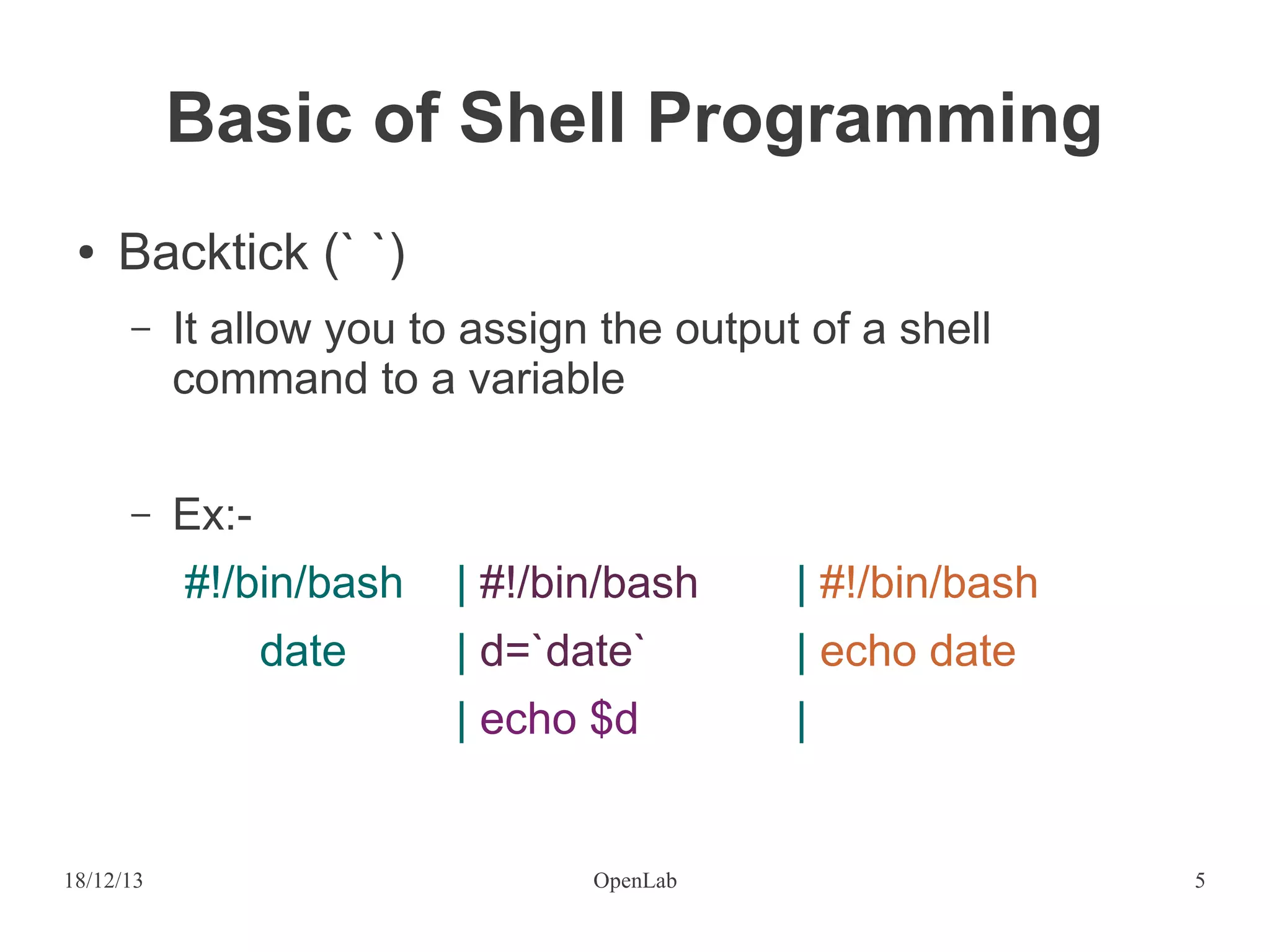 Basic of Shell Programming

• Backtick (` `)

– It allow you to assign the output of a shell command to a variable

– Ex:-

#!/bin/bash | #!/bin/bash | #!/bin/bash
date | d=`date` | echo date
| echo $d |

18/12/13 OpenLab 5